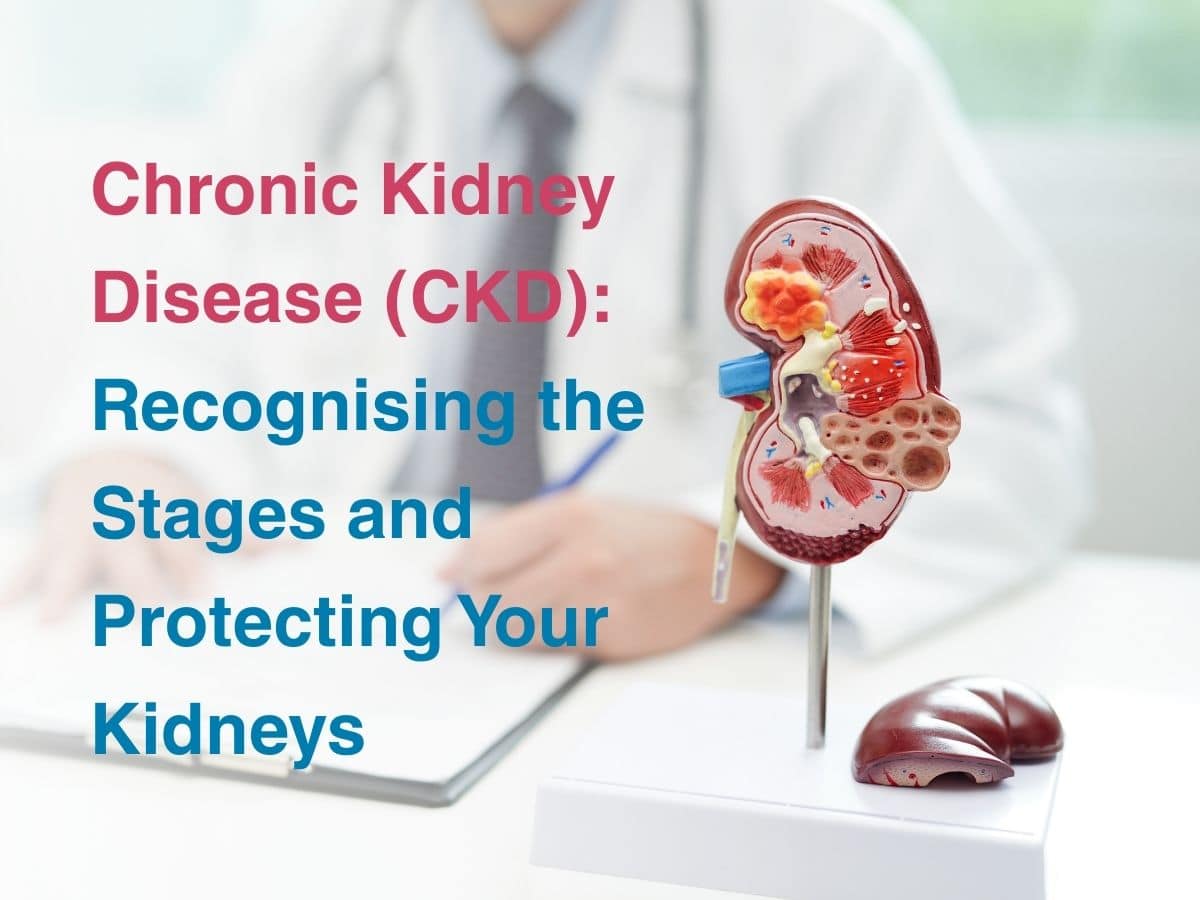 Chronic Kidney Disease (CKD): Recognising the Stages and Protecting Your Kidneys